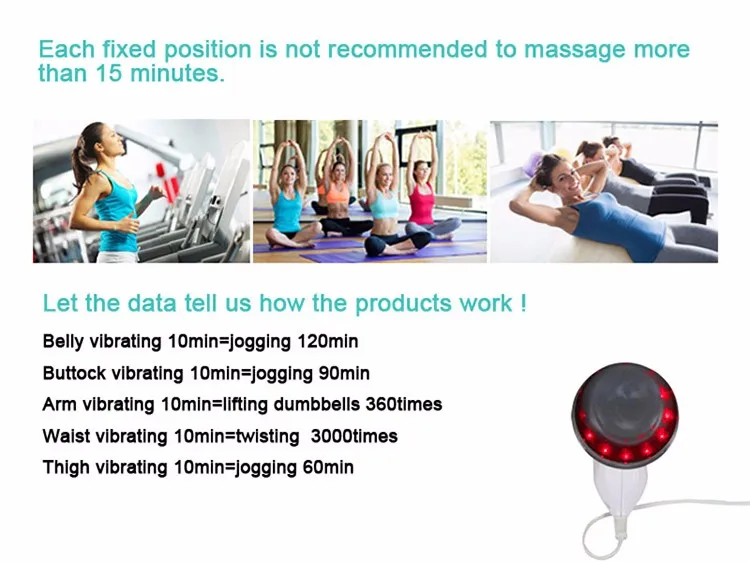 Each fixed position is not recommended to massage more than 15 minutes.

Let the data tell us how the products work !

Belly vibrating 10min=jogging 120min

Buttock vibrating 10min=jogging 90min

Arm vibrating 10min=lifting dumbbells 360times

Waist vibrating 10min=twisting  3000times

Thigh vibrating 10min=jogging 60min